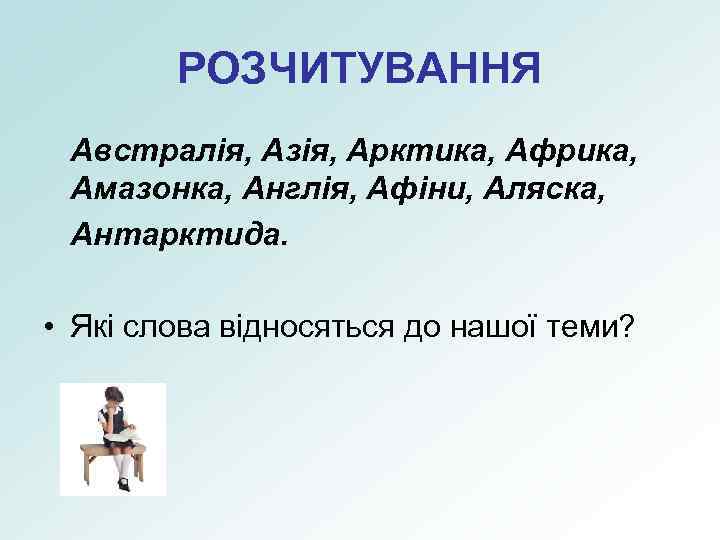 РОЗЧИТУВАННЯ

Австралія, Азія, Арктика, Африка, Амазонка, Англія, Афіни, Аляска, Антарктида.

• Які слова відносяться до нашої теми?